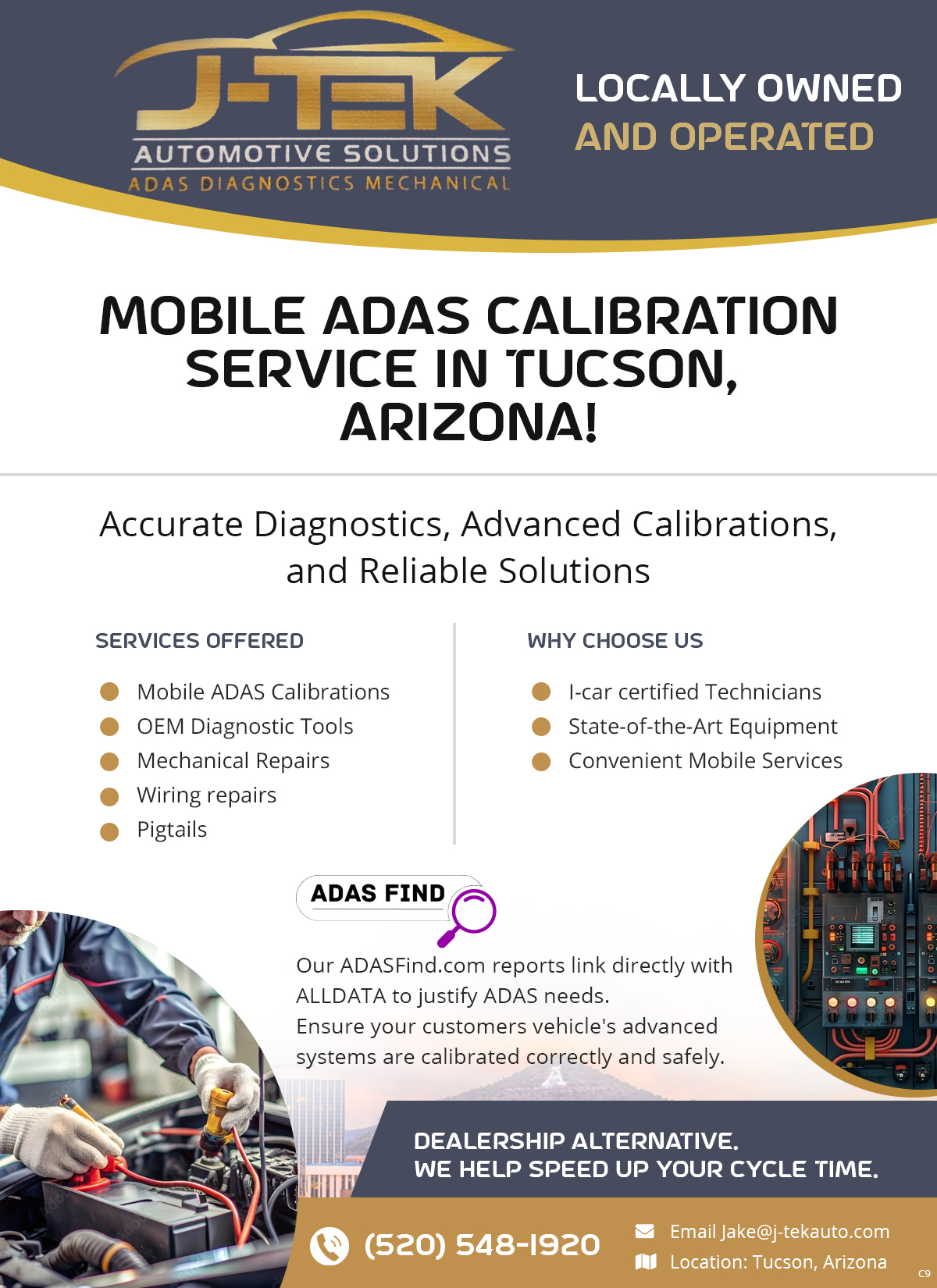 J-TEK
AUTOMOTIVE SOLUTIONS
ADAS DIAGNOSTICS MECHANICAL

LOCALLY OWNED
AND OPERATED

MOBILE ADAS CALIBRATION SERVICE IN TUCSON, ARIZONA!

Accurate Diagnostics, Advanced Calibrations, and Reliable Solutions

SERVICES OFFERED

Mobile ADAS Calibrations
OEM Diagnostic Tools
Mechanical Repairs
Wiring repairs
Pigtails

WHY CHOOSE US

I-car certified Technicians
State-of-the-Art Equipment
Convenient Mobile Services

ADAS FIND

Our ADASFind.com reports link directly with ALLDATA to justify ADAS needs.
Ensure your customers vehicle's advanced systems are calibrated correctly and safely.

DEALERSHIP ALTERNATIVE.
WE HELP SPEED UP YOUR CYCLE TIME.

(520) 548-1920

Email Jake@j-tekauto.com
Location: Tucson, Arizona

C9